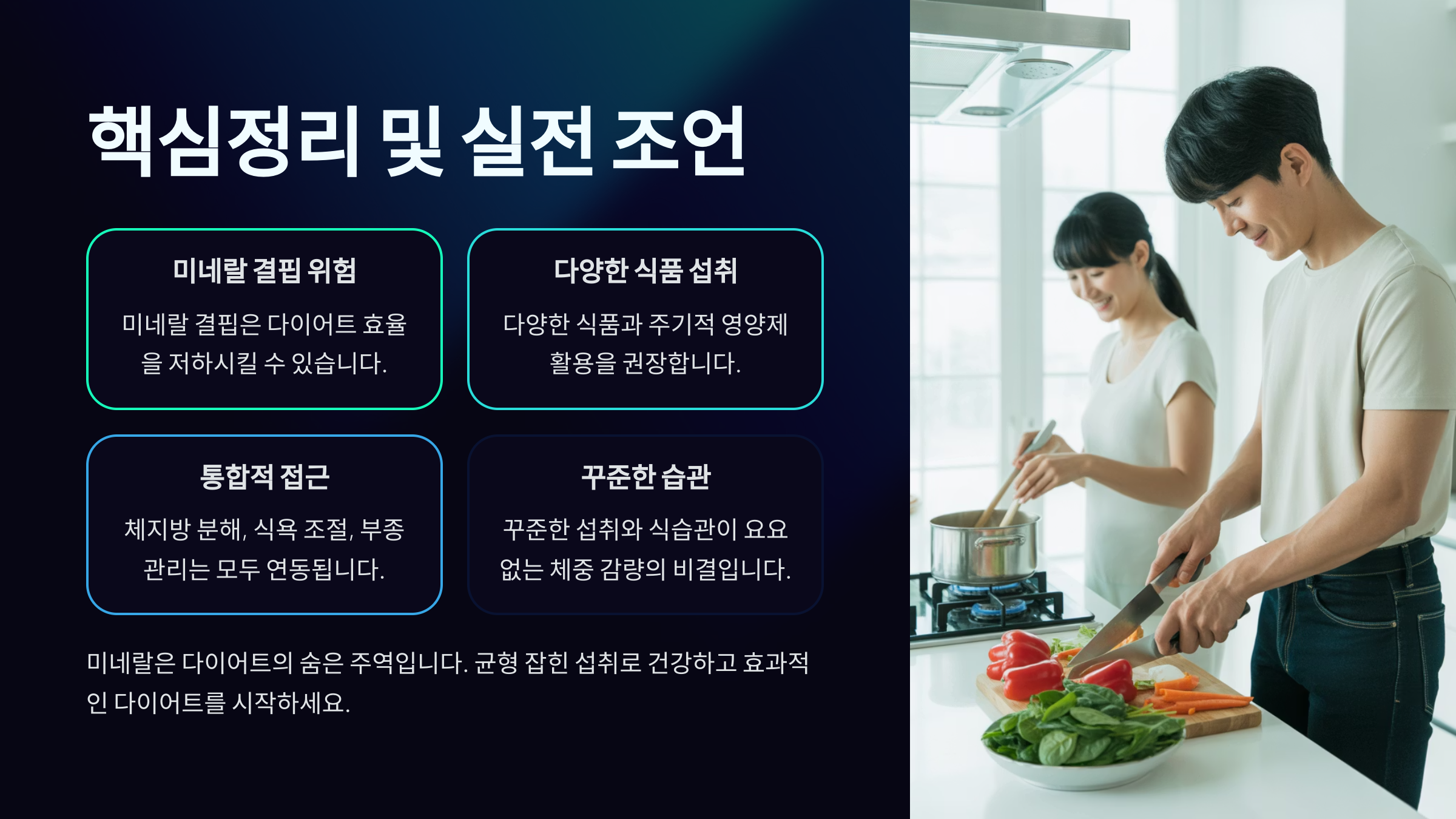 핵심정리 및 실전 조언

미네랄 결핍 위험

미네랄 결핍은 다이어트 효율을 저하시킬 수 있습니다.

다양한 식품 섭취

다양한 식품과 주기적 영양제 활용을 권장합니다.

통합적 접근

체지방 분해, 식욕 조절, 부종 관리는 모두 연동됩니다.

꾸준한 습관

꾸준한 섭취와 식습관이 요요 없는 체중 감량의 비결입니다.

미네랄은 다이어트의 숨은 주역입니다. 균형 잡힌 섭취로 건강하고 효과적인 다이어트를 시작하세요.